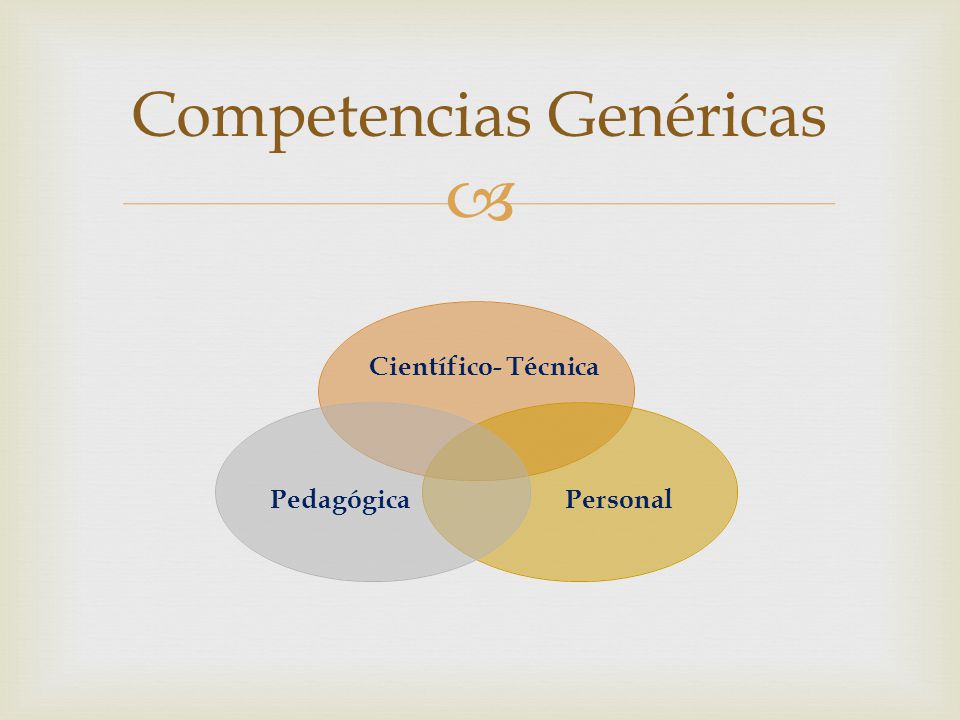 Competencias Genéricas

Científico- Técnica

Pedagógica

Personal